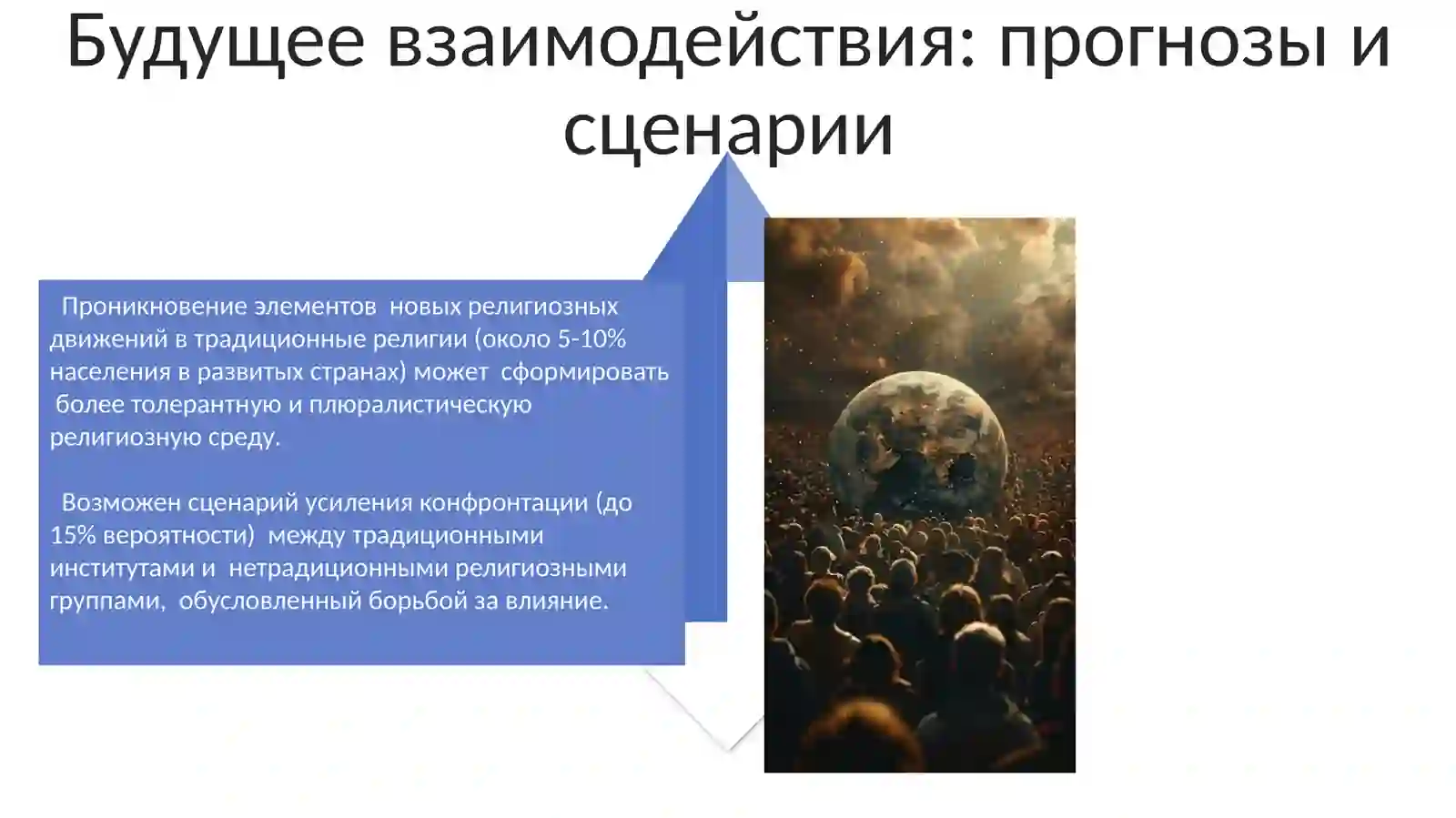 Будущее взаимодействия: прогнозы и сценарии

Проникновение элементов новых религиозных движений в традиционные религии (около 5-10% населения в развитых странах) может сформировать более толерантную и плюралистическую религиозную среду.

Возможен сценарий усиления конфронтации (до 15% вероятности) между традиционными институтами и нетрадиционными религиозными группами, обусловленный борьбой за влияние.